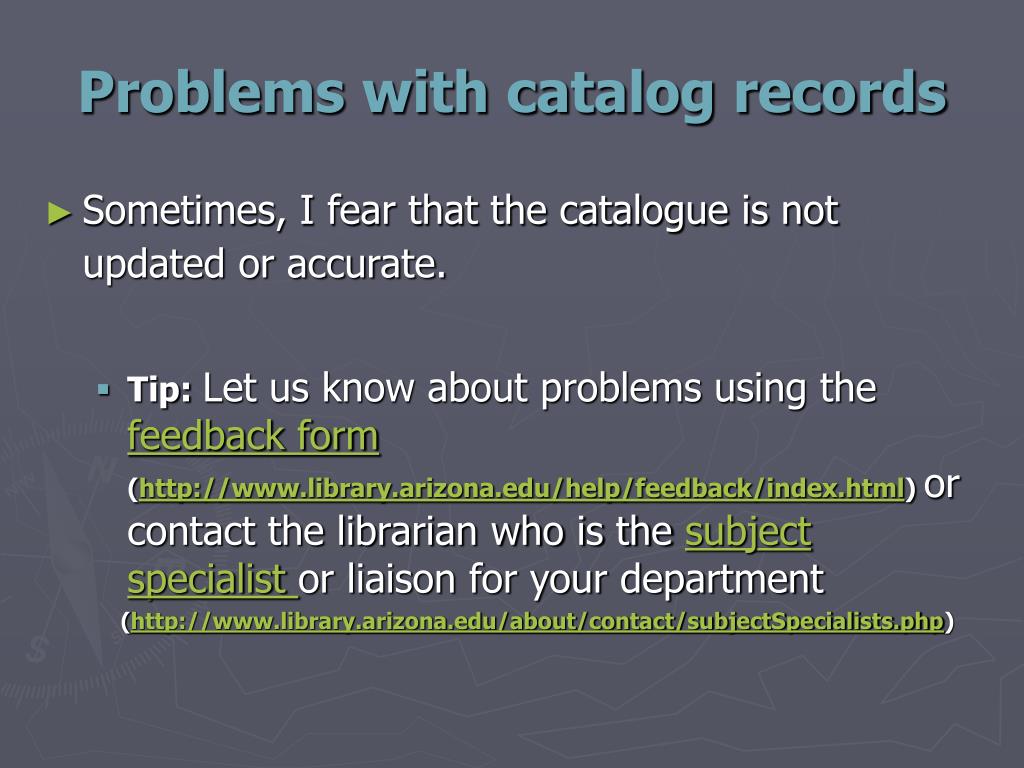 Problems with catalog records

► Sometimes, I fear that the catalogue is not updated or accurate.

▪ Tip: Let us know about problems using the feedback form (http://www.library.arizona.edu/help/feedback/index.html) or contact the librarian who is the subject specialist or liaison for your department (http://www.library.arizona.edu/about/contact/subjectSpecialists.php)